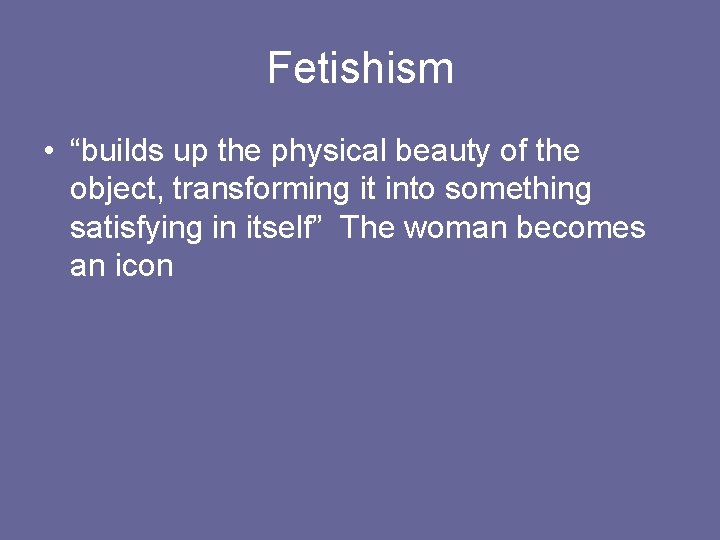 Fetishism

• “builds up the physical beauty of the object, transforming it into something satisfying in itself” The woman becomes an icon